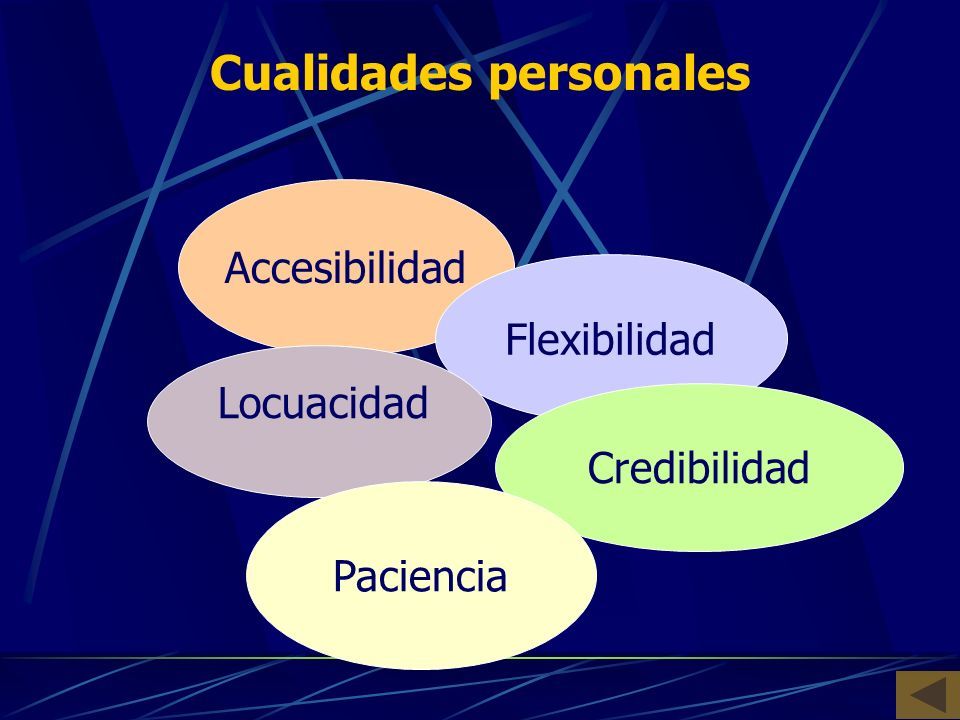 Cualidades personales

Accesibilidad

Flexibilidad

Locuacidad

Credibilidad

Paciencia